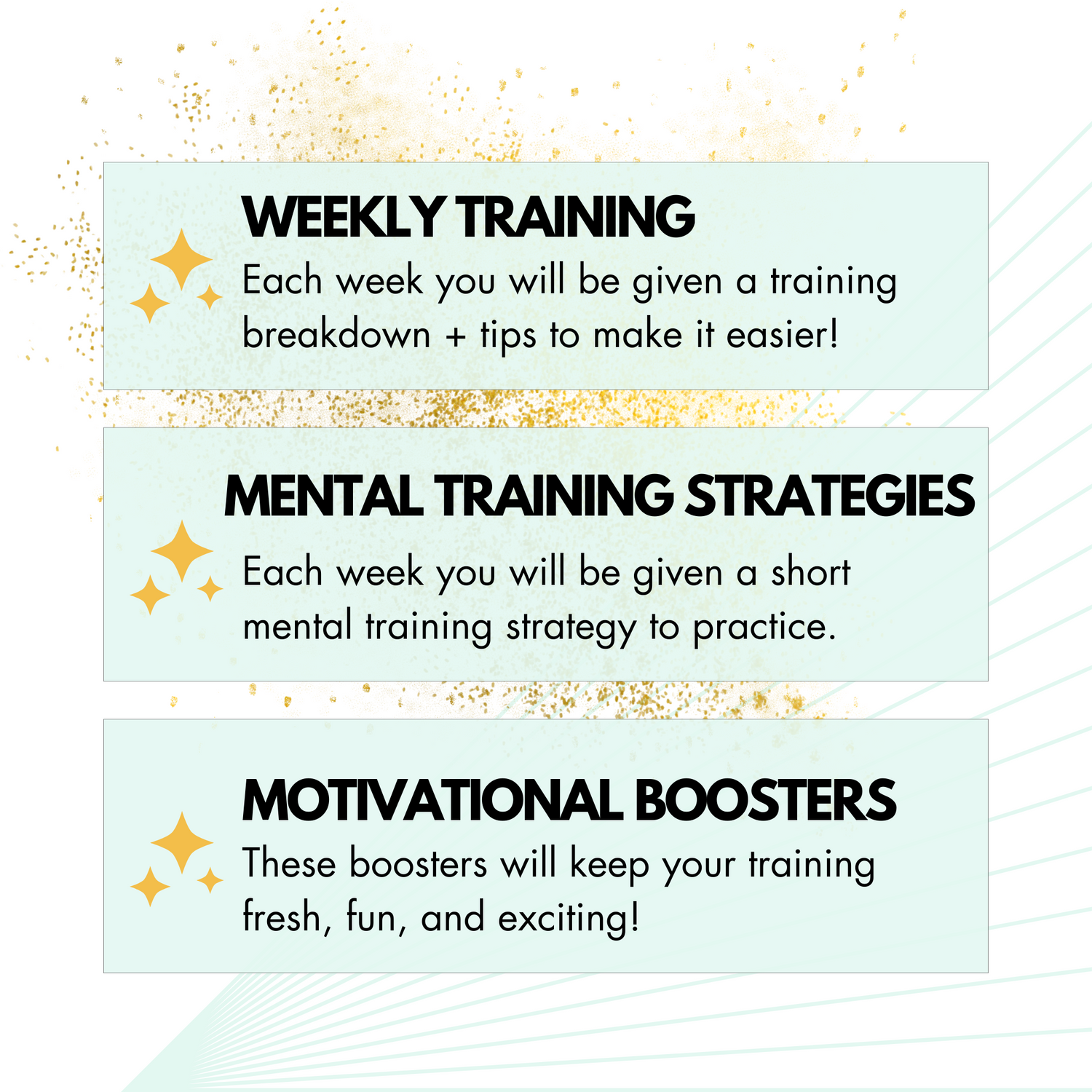 WEEKLY TRAINING
Each week you will be given a training breakdown + tips to make it easier!

MENTAL TRAINING STRATEGIES
Each week you will be given a short mental training strategy to practice.

MOTIVATIONAL BOOSTERS
These boosters will keep your training fresh, fun, and exciting!